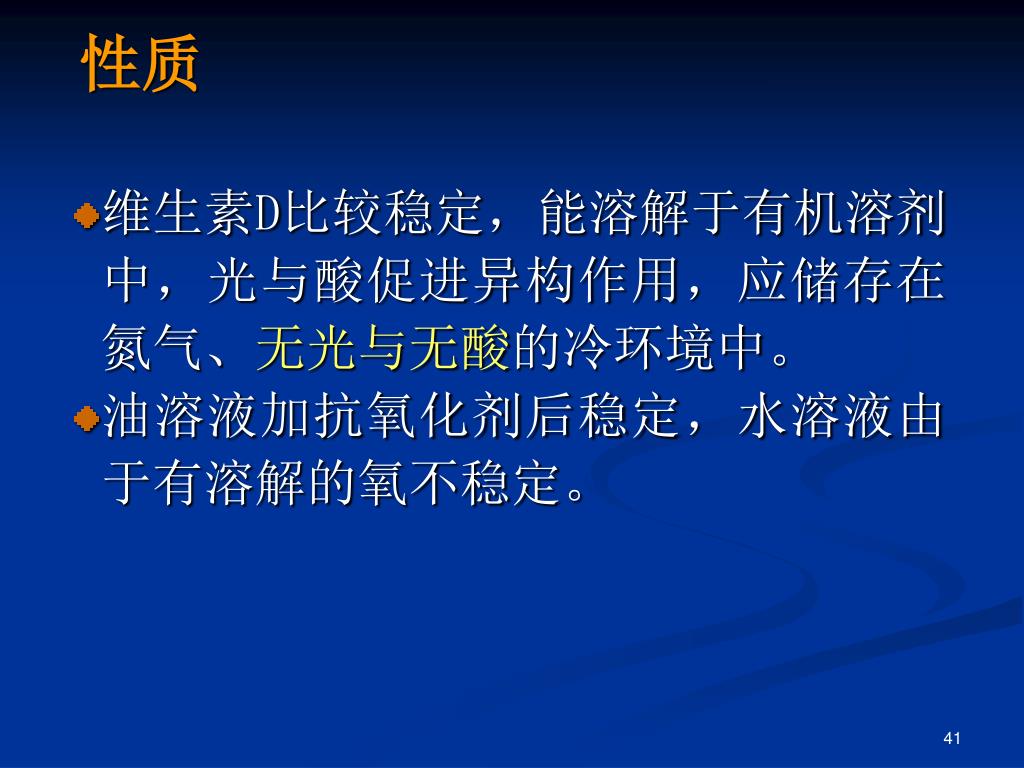 性质

维生素D比较稳定，能溶解于有机溶剂中，光与酸促进异构作用，应储存在氮气、无光与无酸的冷环境中。

油溶液加抗氧化剂后稳定，水溶液由于有溶解的氧不稳定。

41